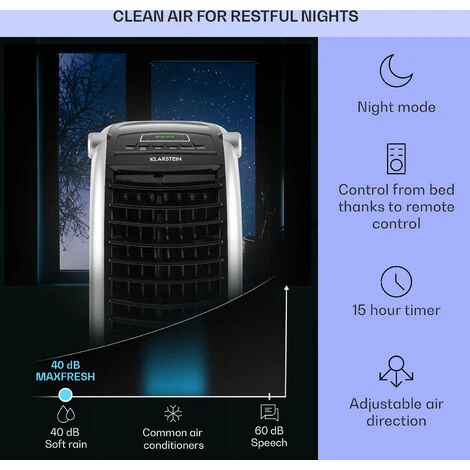 CLEAN AIR FOR RESTFUL NIGHTS

KLARSTEIN

40 dB
MAXFRESH

40 dB
Soft rain

Common air conditioners

60 dB
Speech

Night mode

Control from bed thanks to remote control

15 hour timer

Adjustable air direction